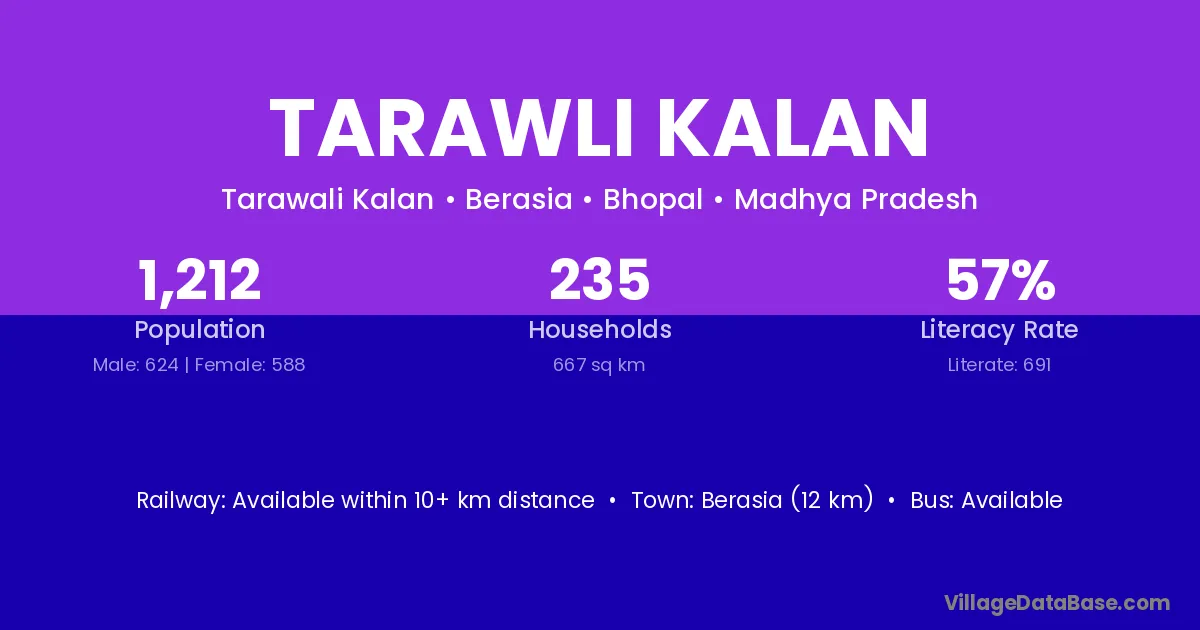 TARAWLI KALAN

Tarawali Kalan • Berasia • Bhopal • Madhya Pradesh

1,212
Population
Male: 624 | Female: 588

235
Households
667 sq km

57%
Literacy Rate
Literate: 691

Railway: Available within 10+ km distance • Town: Berasia (12 km) • Bus: Available

VillageDataBase.com